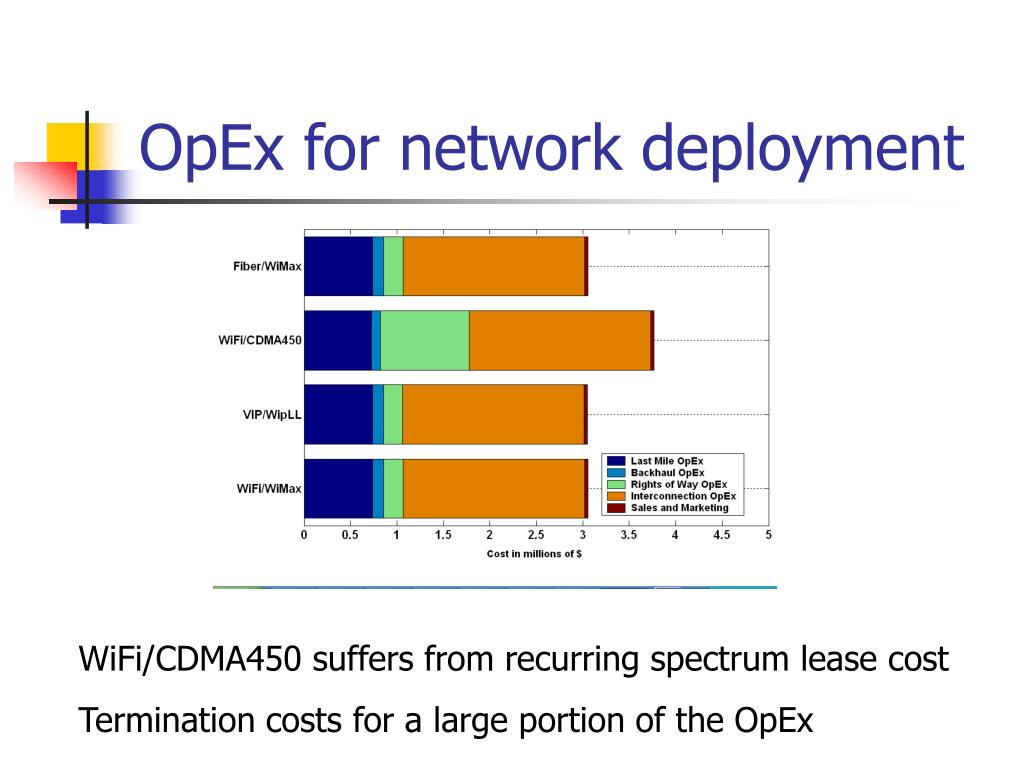 OpEx for network deployment

Fiber/WiMax
WiFi/CDMA450
VIP/WipLL
WiFi/WiMax

Last Mile OpEx
Backhaul OpEx
Rights of Way OpEx
Interconnection OpEx
Sales and Marketing

0 0.5 1 1.5 2 2.5 3 3.5 4 4.5 5
Cost in millions of $

WiFi/CDMA450 suffers from recurring spectrum lease cost

Termination costs for a large portion of the OpEx